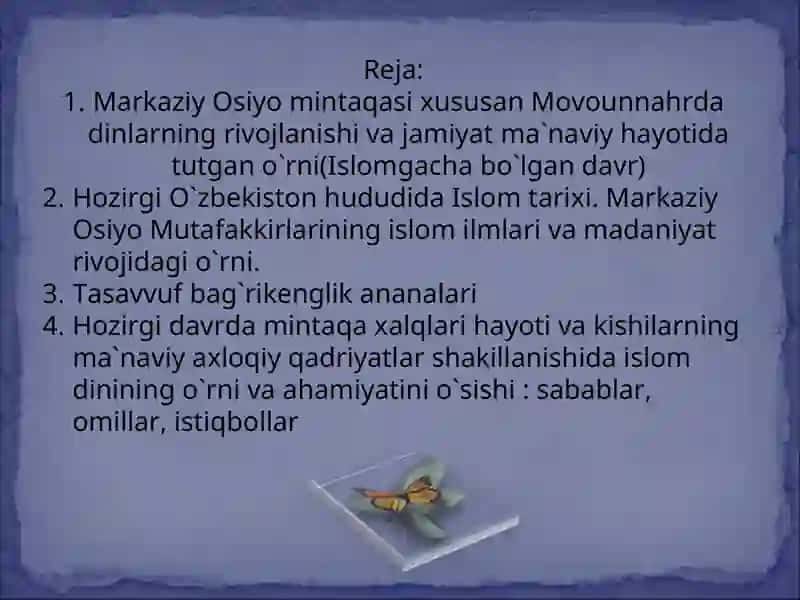 Reja:

1. Markaziy Osiyo mintaqasi xususan Movounnahrda dinlarning rivojlanishi va jamiyat ma`naviy hayotida tutgan o`rni(Islomgacha bo`lgan davr)
2. Hozirgi O`zbekiston hududida Islom tarixi. Markaziy Osiyo Mutafakkirlarining islom ilmlari va madaniyat rivojidagi o`rni.
3. Tasavvuf bag`rikenglik ananalari
4. Hozirgi davrda mintaqa xalqlari hayoti va kishilarning ma`naviy axloqiy qadriyatlar shakillanishida islom dinining o`rni va ahamiyatini o`sishi : sabablar, omillar, istiqbollar